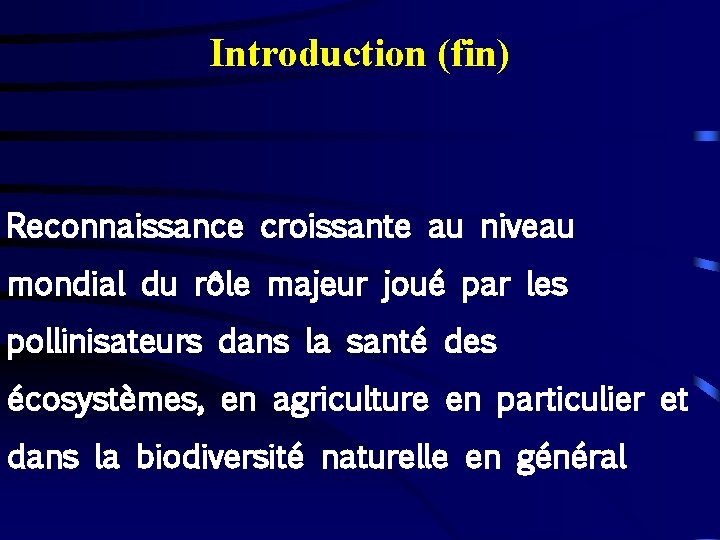 Introduction (fin)

Reconnaissance croissante au niveau mondial du rôle majeur joué par les pollinisateurs dans la santé des écosystèmes, en agriculture en particulier et dans la biodiversité naturelle en général